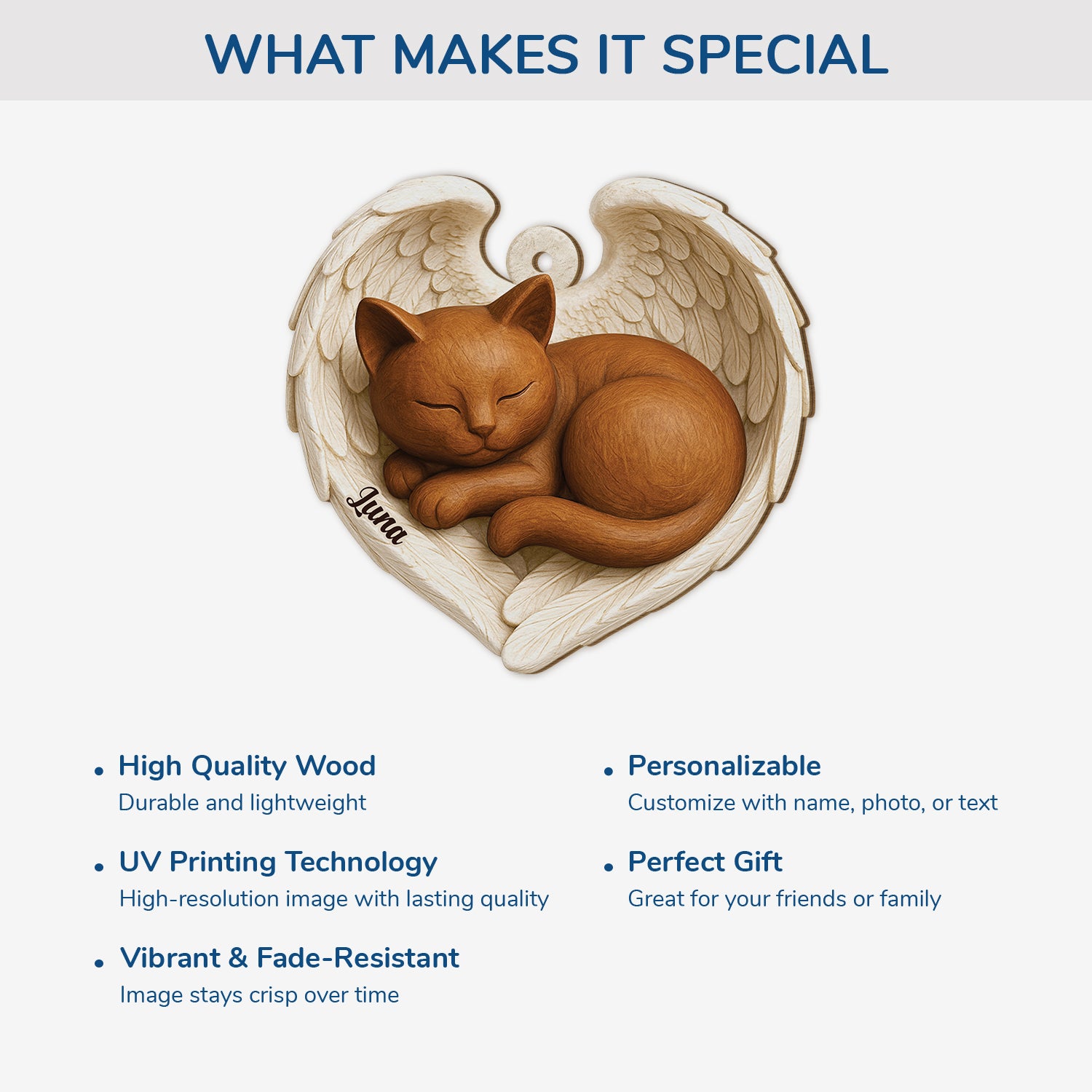 WHAT MAKES IT SPECIAL

Luna

• High Quality Wood
Durable and lightweight

• UV Printing Technology
High-resolution image with lasting quality

• Vibrant & Fade-Resistant
Image stays crisp over time

• Personalizable
Customize with name, photo, or text

• Perfect Gift
Great for your friends or family